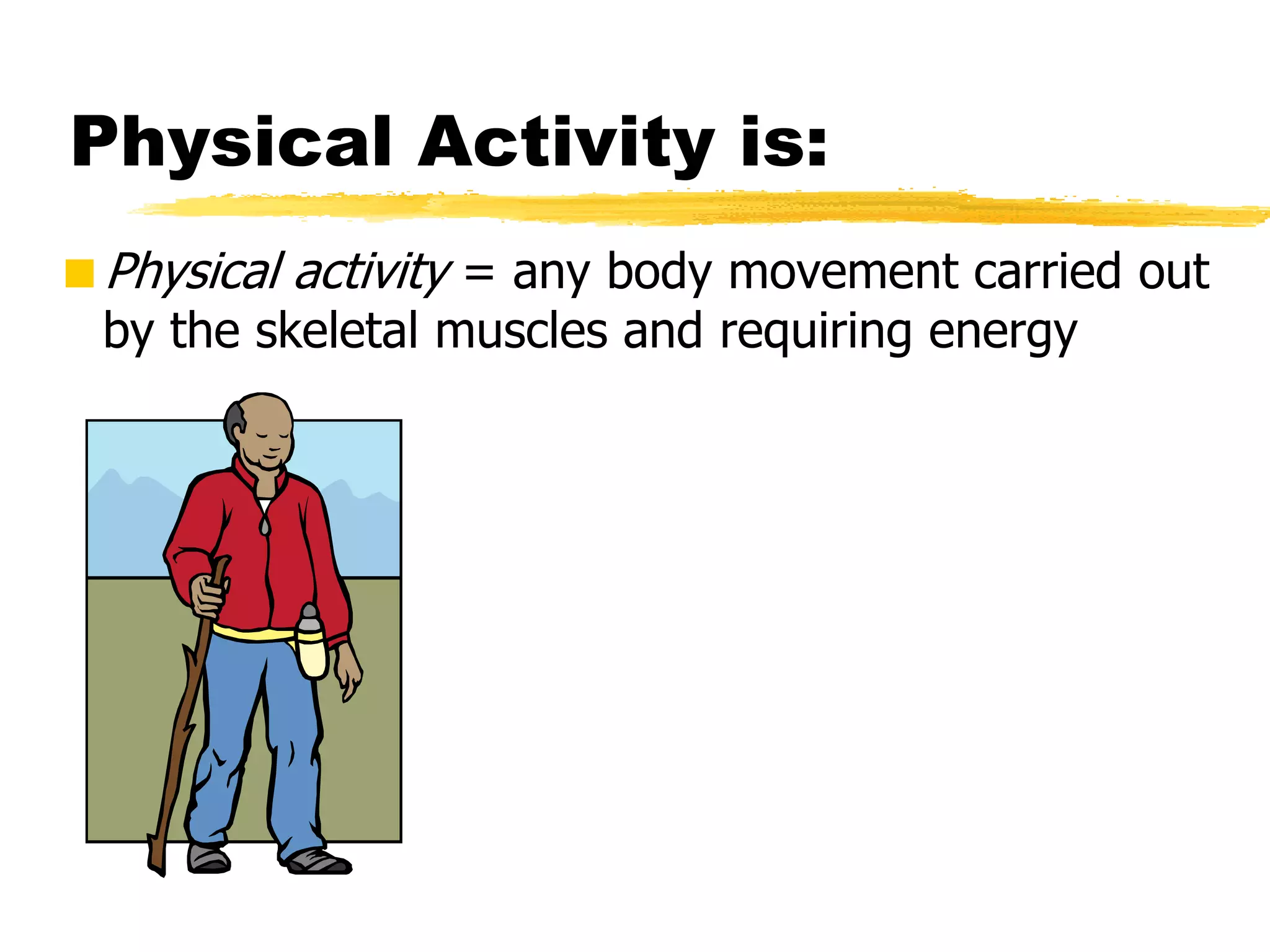 Physical Activity is:

Physical activity = any body movement carried out by the skeletal muscles and requiring energy